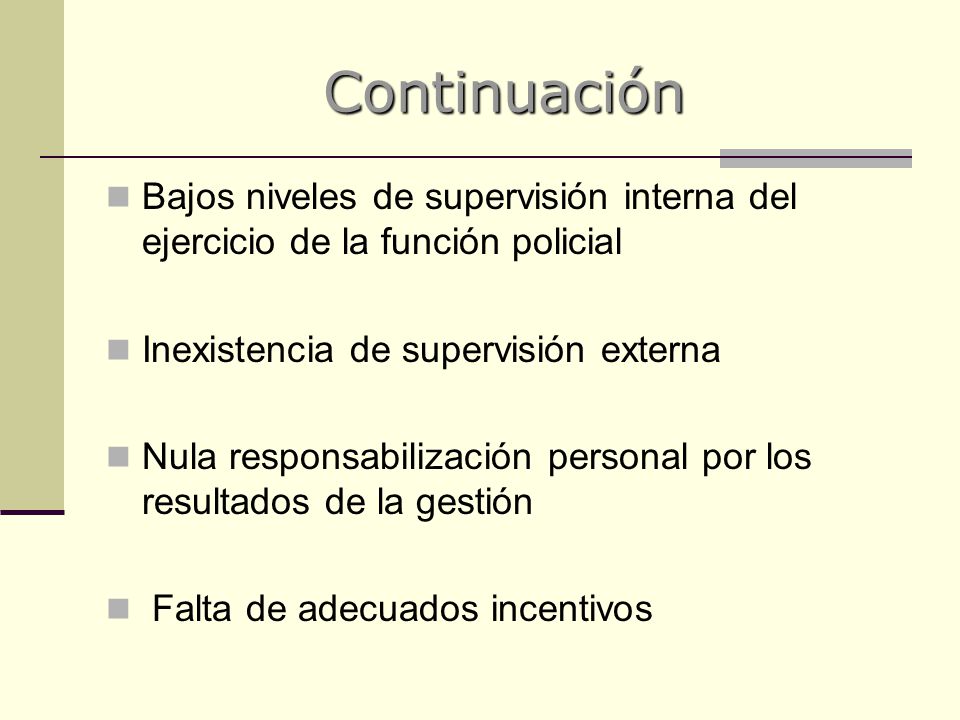 Continuación

Bajos niveles de supervisión interna del ejercicio de la función policial

Inexistencia de supervisión externa

Nula responsabilización personal por los resultados de la gestión

Falta de adecuados incentivos